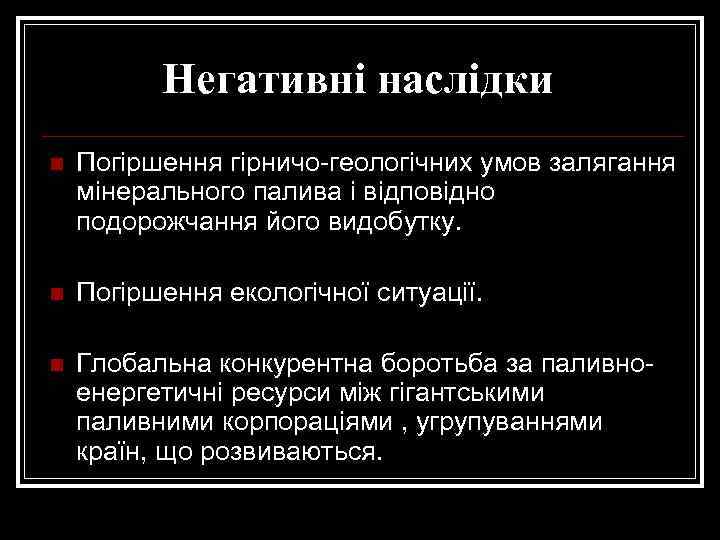 Негативні наслідки

Погіршення гірничо-геологічних умов залягання мінерального палива і відповідно подорожчання його видобутку.

Погіршення екологічної ситуації.

Глобальна конкурентна боротьба за паливно-енергетичні ресурси між гігантськими паливними корпораціями , угрупуваннями країн, що розвиваються.